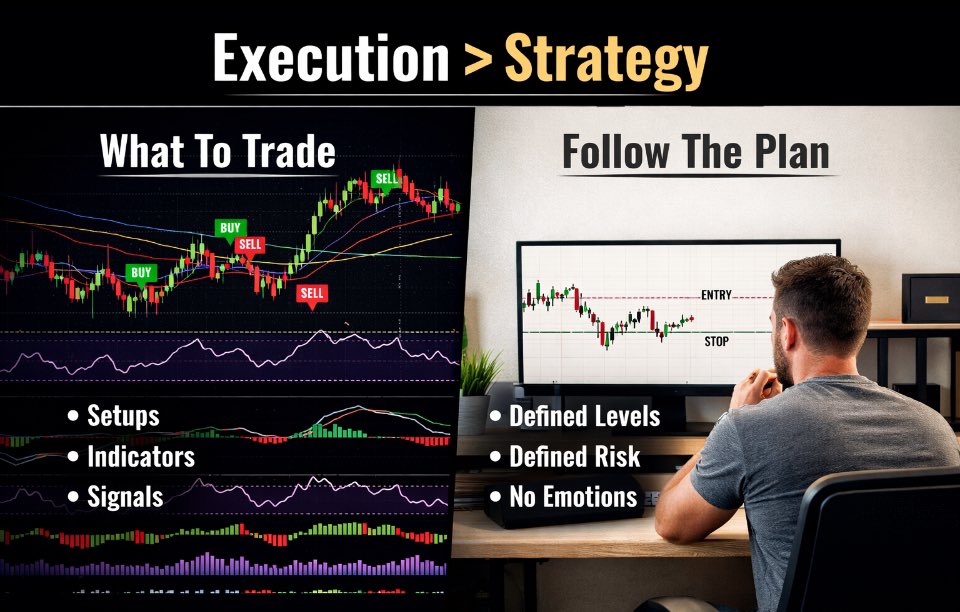 Execution > Strategy

What To Trade

SELL
BUY
SELL
BUY
SELL

• Setups
• Indicators
• Signals

Follow The Plan

ENTRY
STOP

• Defined Levels
• Defined Risk
• No Emotions